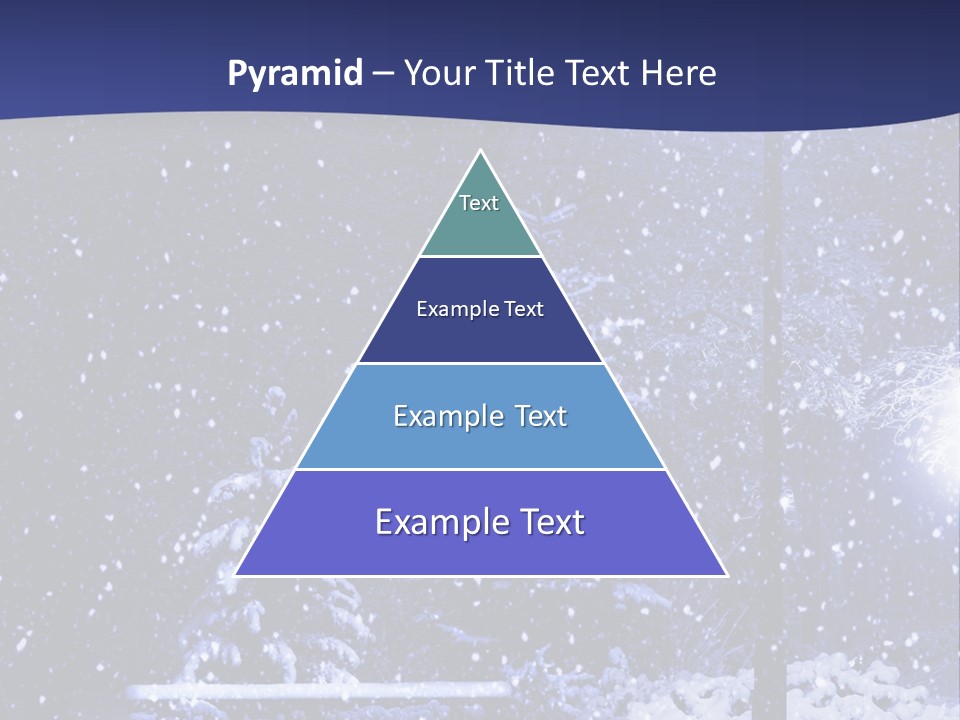 Pyramid – Your Title Text Here

Text

Example Text

Example Text

Example Text